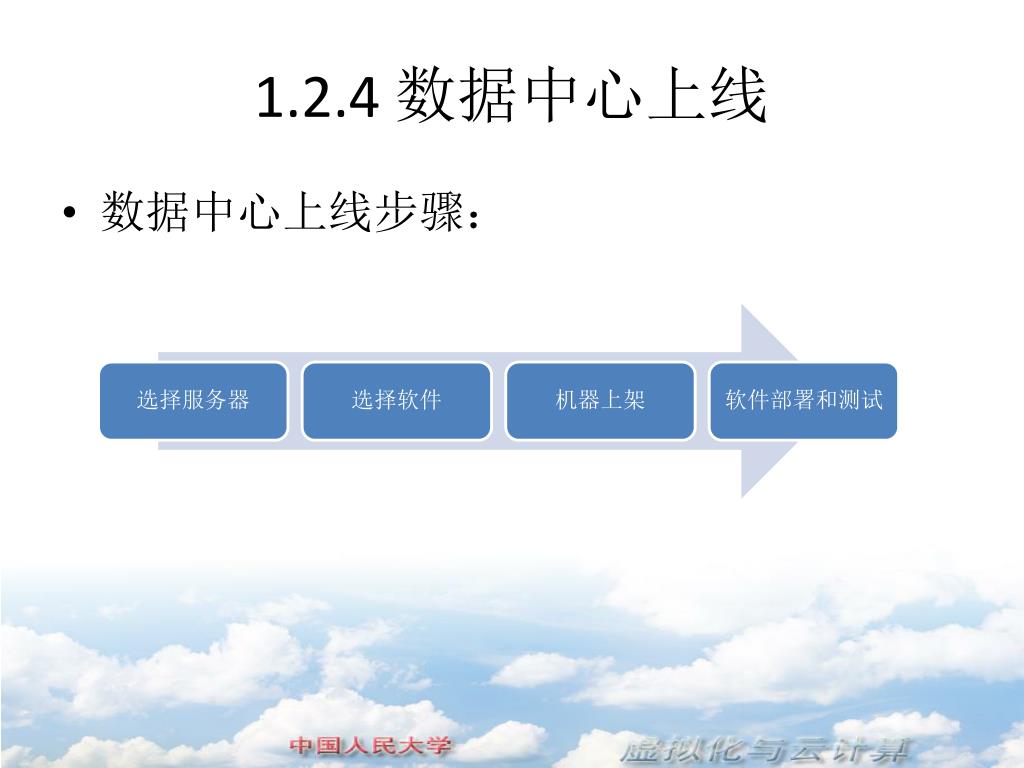 1.2.4 数据中心上线

• 数据中心上线步骤：

选择服务器

选择软件

机器上架

软件部署和测试

中国人民大学

虚拟化与云计算